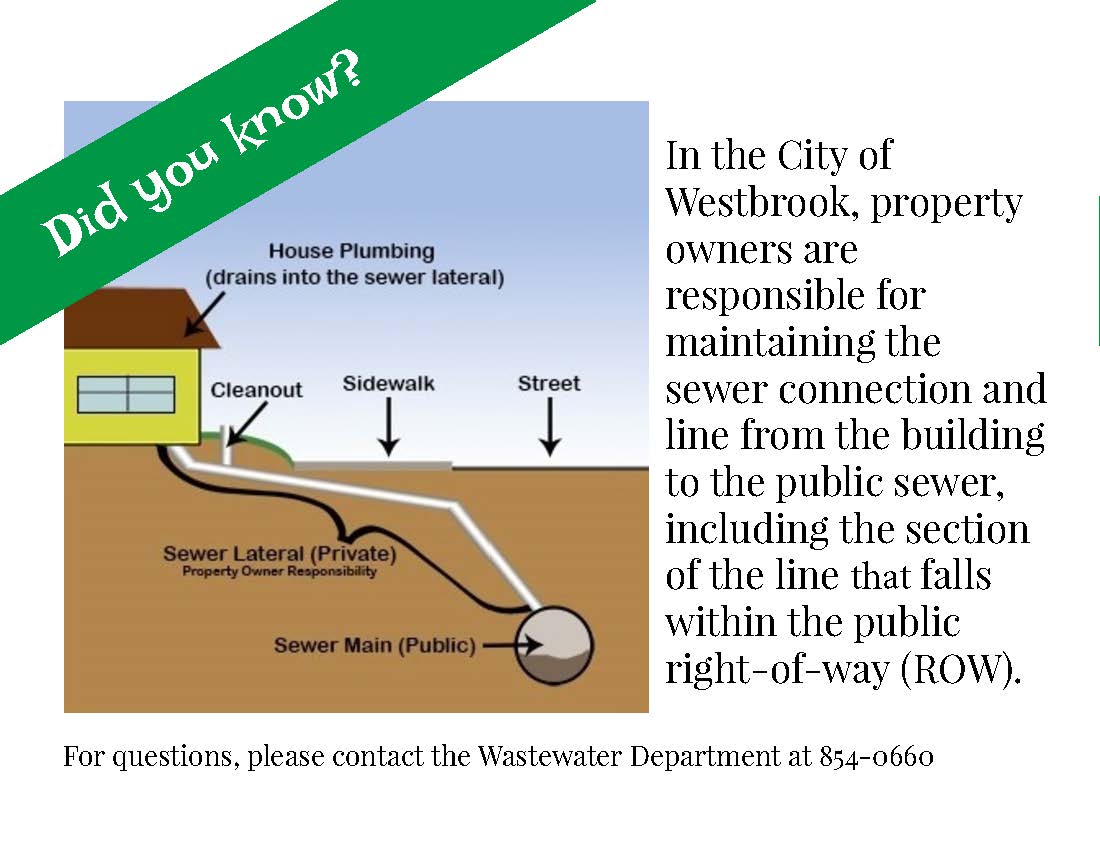 Did you know?

House Plumbing
(drains into the sewer lateral)

Cleanout

Sidewalk

Street

Sewer Lateral (Private)
Property Owner Responsibility

Sewer Main (Public)

In the City of Westbrook, property owners are responsible for maintaining the sewer connection and line from the building to the public sewer, including the section of the line that falls within the public right-of-way (ROW).

For questions, please contact the Wastewater Department at 854-0660